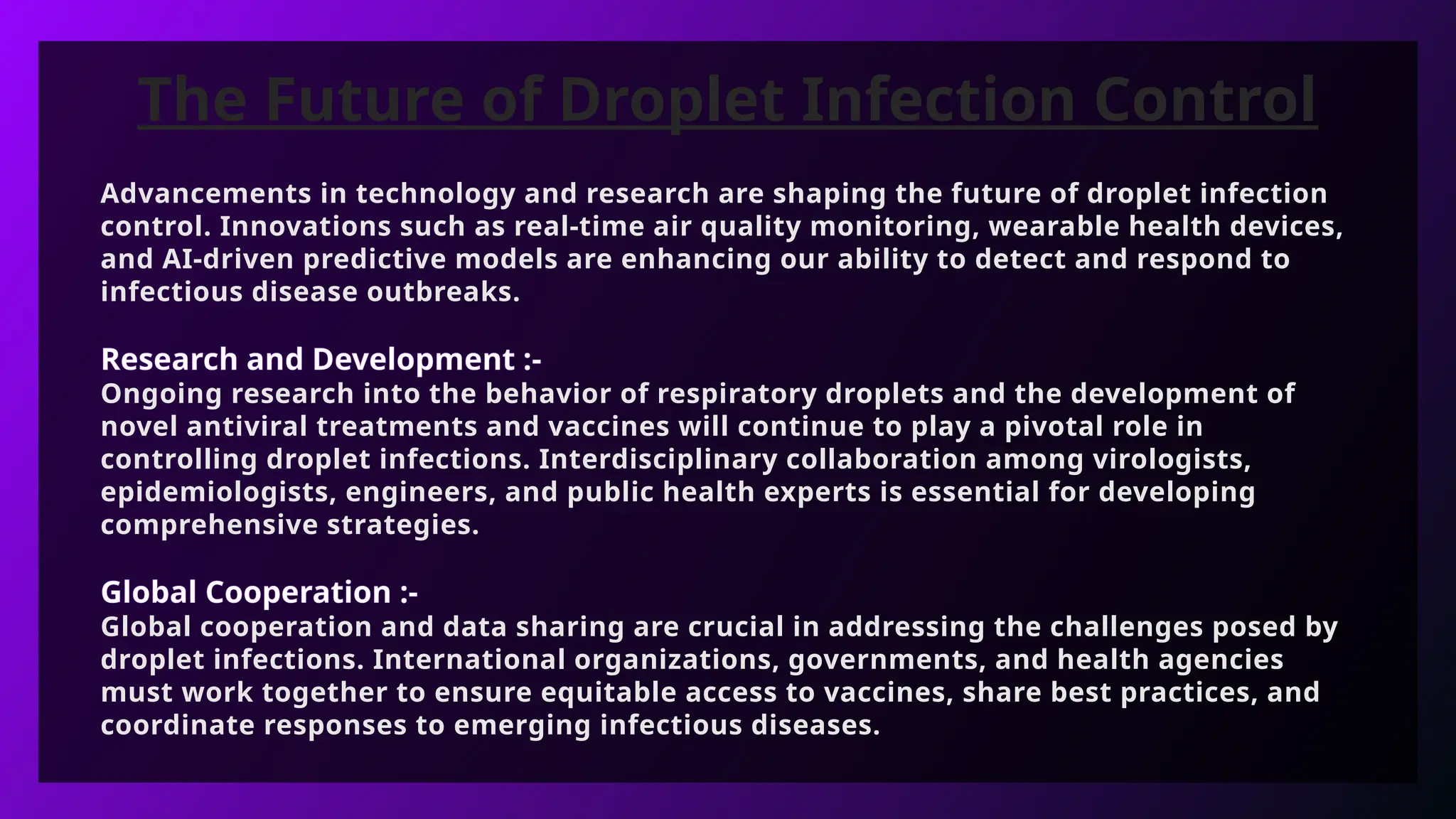 The Future of Droplet Infection Control

Advancements in technology and research are shaping the future of droplet infection control. Innovations such as real-time air quality monitoring, wearable health devices, and AI-driven predictive models are enhancing our ability to detect and respond to infectious disease outbreaks.

Research and Development :-
Ongoing research into the behavior of respiratory droplets and the development of novel antiviral treatments and vaccines will continue to play a pivotal role in controlling droplet infections. Interdisciplinary collaboration among virologists, epidemiologists, engineers, and public health experts is essential for developing comprehensive strategies.

Global Cooperation :-
Global cooperation and data sharing are crucial in addressing the challenges posed by droplet infections. International organizations, governments, and health agencies must work together to ensure equitable access to vaccines, share best practices, and coordinate responses to emerging infectious diseases.